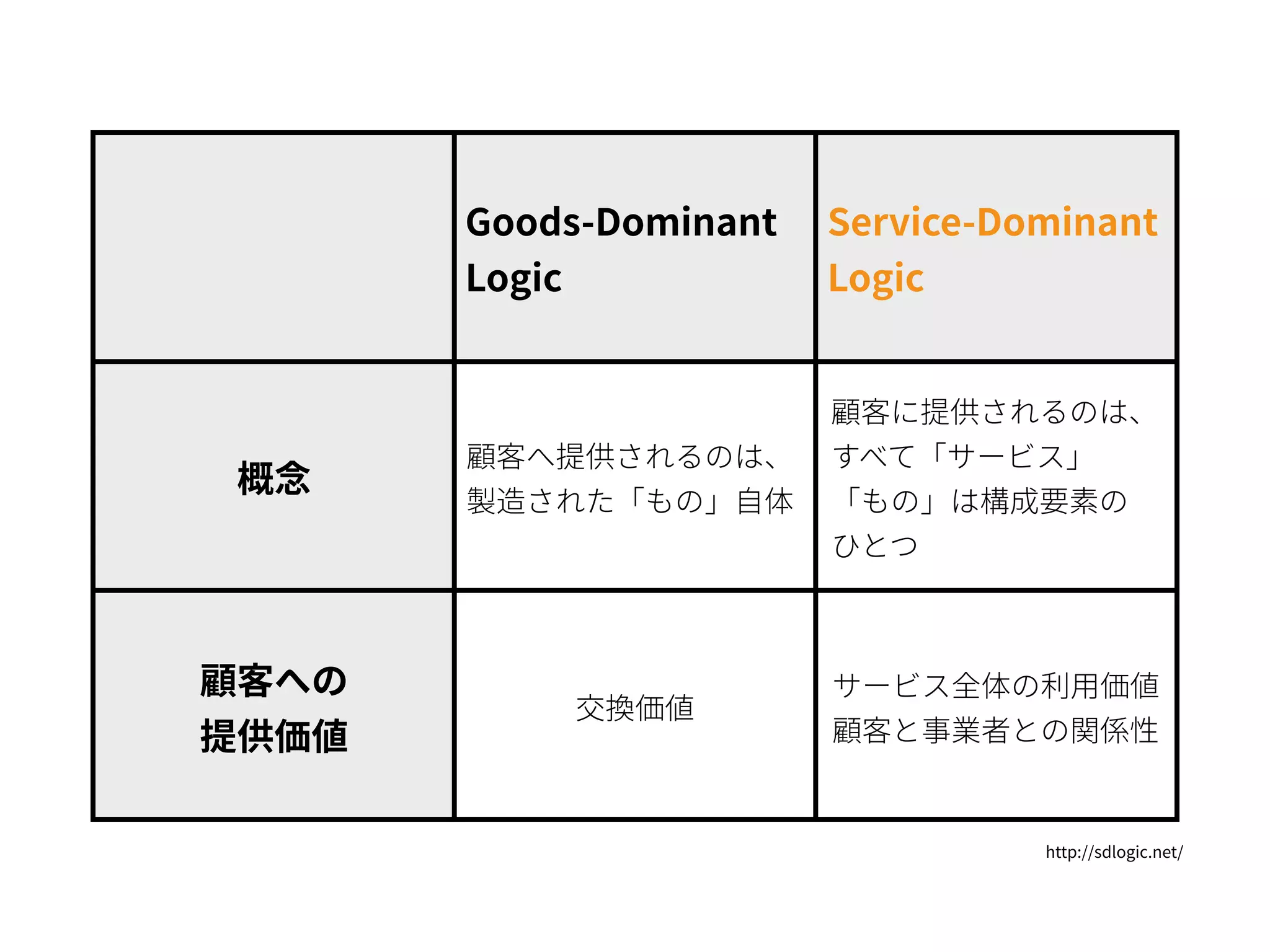 |  | Goods-Dominant Logic | Service-Dominant Logic |
|---|---|---|
| 概念 | 顧客へ提供されるのは、製造された「もの」自体 | 顧客に提供されるのは、すべて「サービス」「もの」は構成要素のひとつ |
| 顧客への提供価値 | 交換価値 | サービス全体の利用価値 顧客と事業者との関係性 |

http://sdlogic.net/